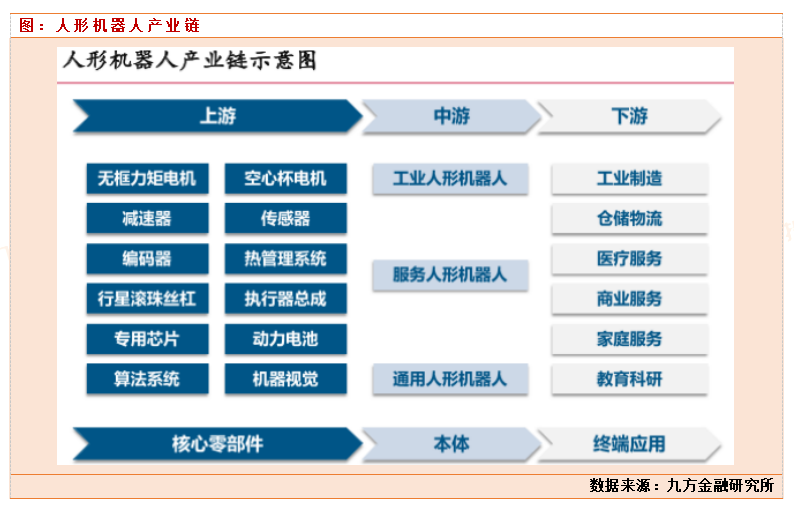 图：人形机器人产业链

人形机器人产业链示意图

上游

中游

下游

无框力矩电机

空心杯电机

减速器

传感器

编码器

热管理系统

行星滚珠丝杠

执行器总成

专用芯片

动力电池

算法系统

机器视觉

工业人形机器人

服务人形机器人

通用人形机器人

工业制造

仓储物流

医疗服务

商业服务

家庭服务

教育科研

核心零部件

本体

终端应用

数据来源：九方金融研究所